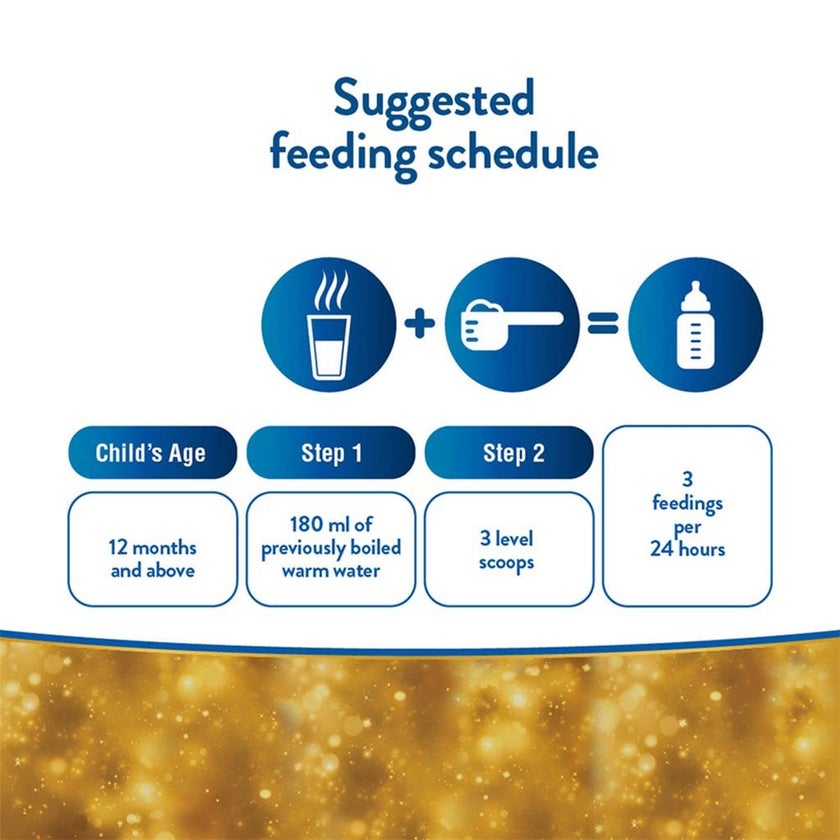 Suggested feeding schedule

+ =

| Child's Age | Step 1 | Step 2 | |
|---|---|---|---|
| 12 months and above | 180 ml of previously boiled warm water | 3 level scoops | 3 feedings per 24 hours |